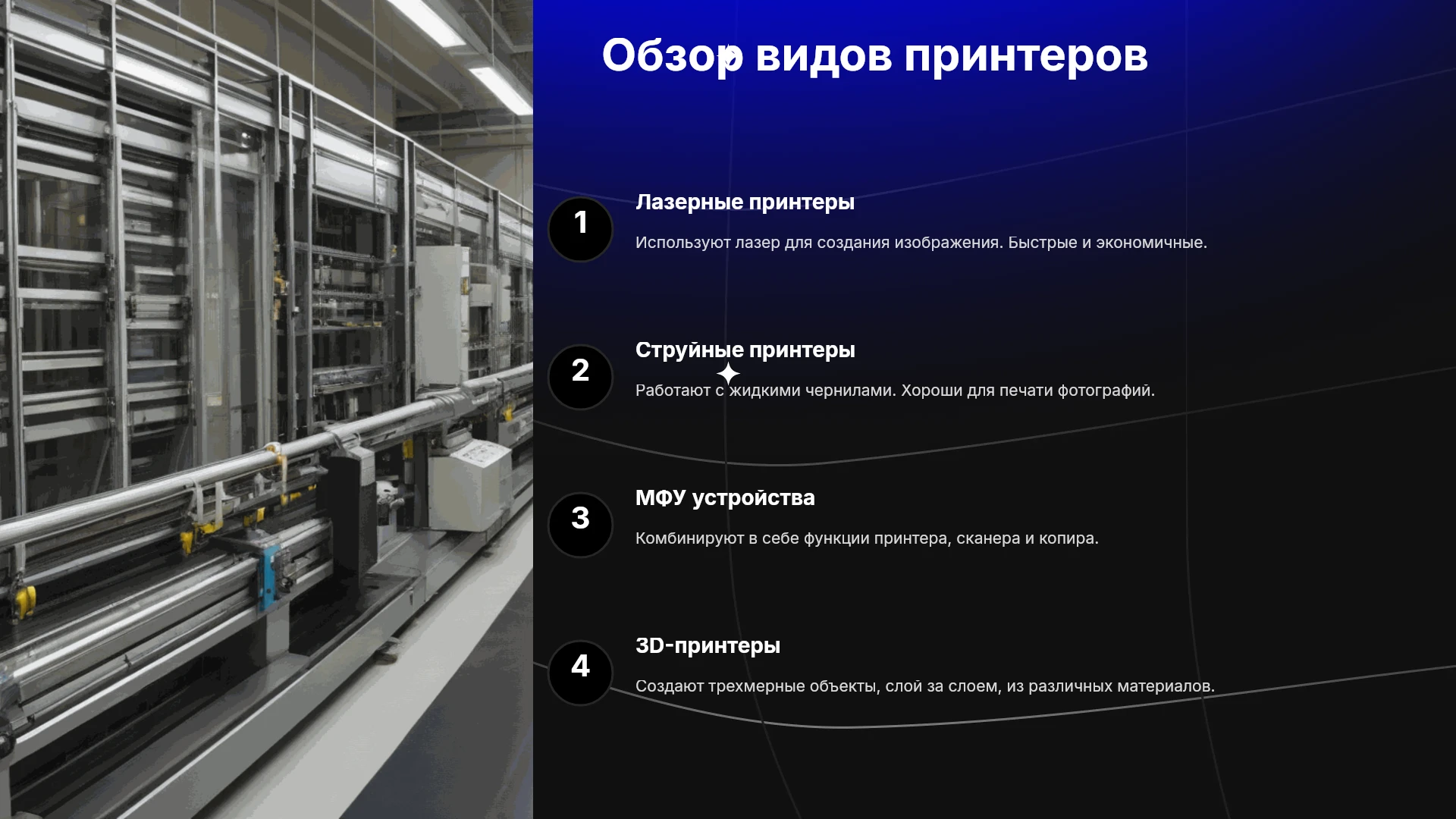 Обзор видов принтеров

1

Лазерные принтеры

Используют лазер для создания изображения. Быстрые и экономичные.

2

Струйные принтеры

Работают с жидкими чернилами. Хороши для печати фотографий.

3

МФУ устройства

Комбинируют в себе функции принтера, сканера и копира.

4

3D-принтеры

Создают трехмерные объекты, слой за слоем, из различных материалов.